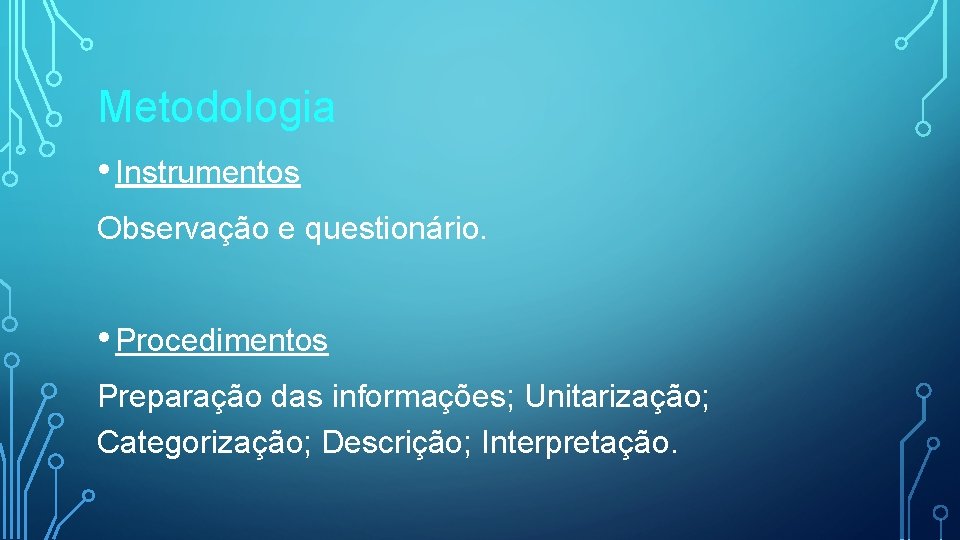 Metodologia

• Instrumentos

Observação e questionário.

• Procedimentos

Preparação das informações; Unitarização; Categorização; Descrição; Interpretação.